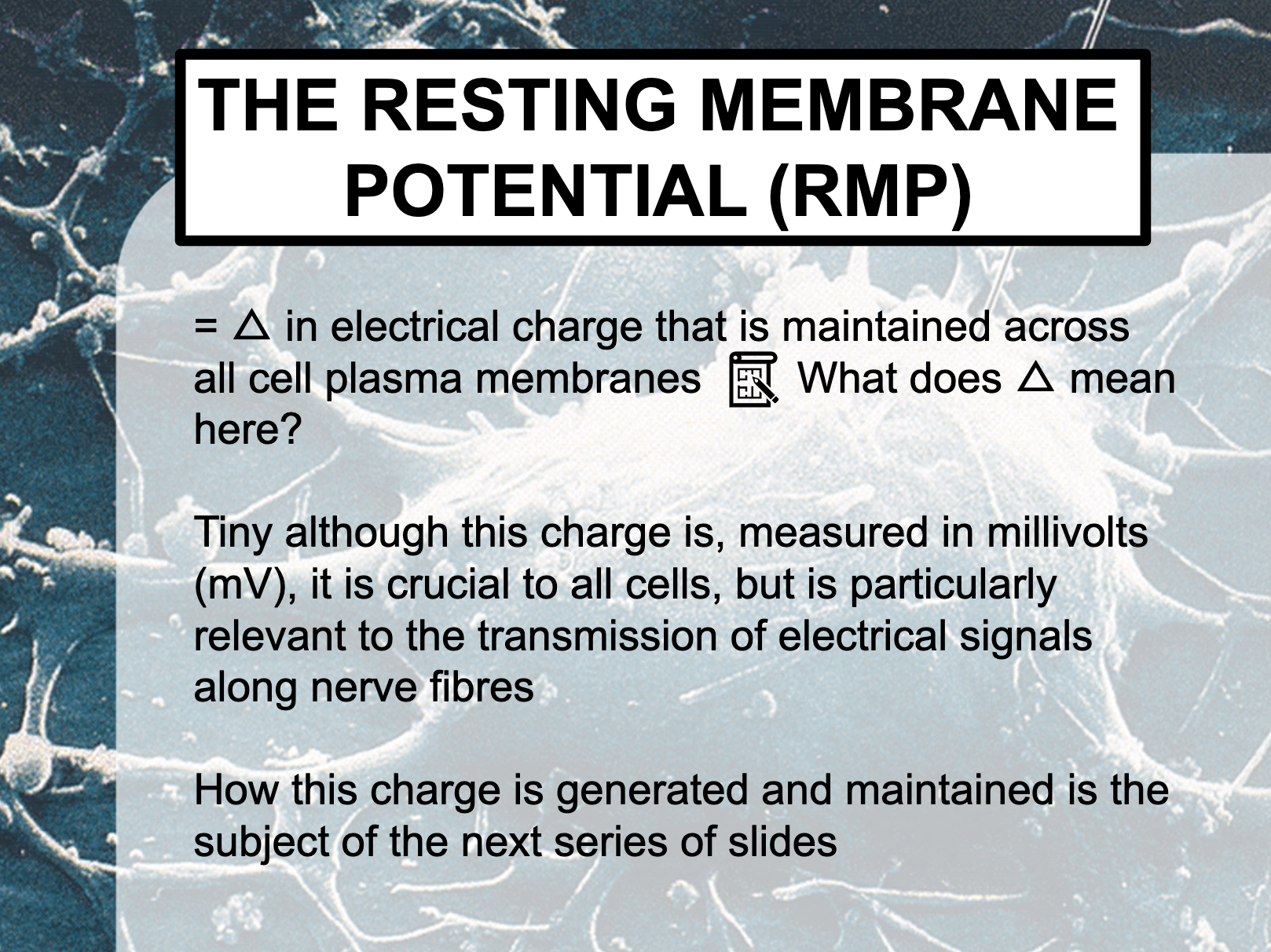 THE RESTING MEMBRANE POTENTIAL (RMP)

= $\Delta$ in electrical charge that is maintained across all cell plasma membranes What does $\Delta$ mean here?

Tiny although this charge is, measured in millivolts (mV), it is crucial to all cells, but is particularly relevant to the transmission of electrical signals along nerve fibres

How this charge is generated and maintained is the subject of the next series of slides